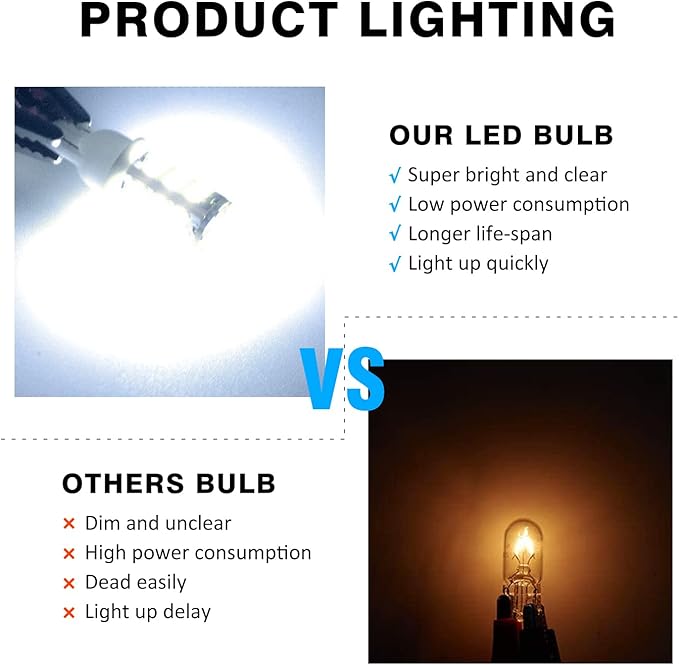 PRODUCT LIGHTING

OUR LED BULB
√ Super bright and clear
√ Low power consumption
√ Longer life-span
√ Light up quickly

VS

OTHERS BULB
× Dim and unclear
× High power consumption
× Dead easily
× Light up delay